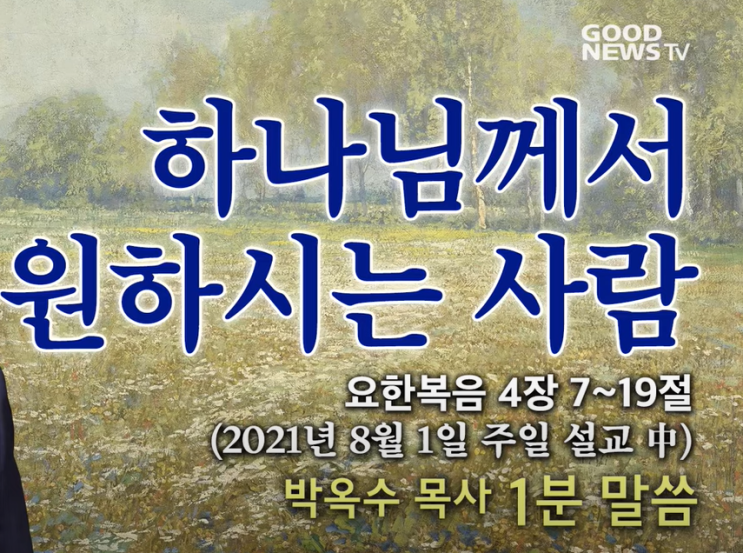 GOOD NEWS TV

하나님께서 원하시는 사람

요한복음 4장 7~19절
(2021년 8월 1일 주일 설교 中)

박옥수 목사 1분 말씀